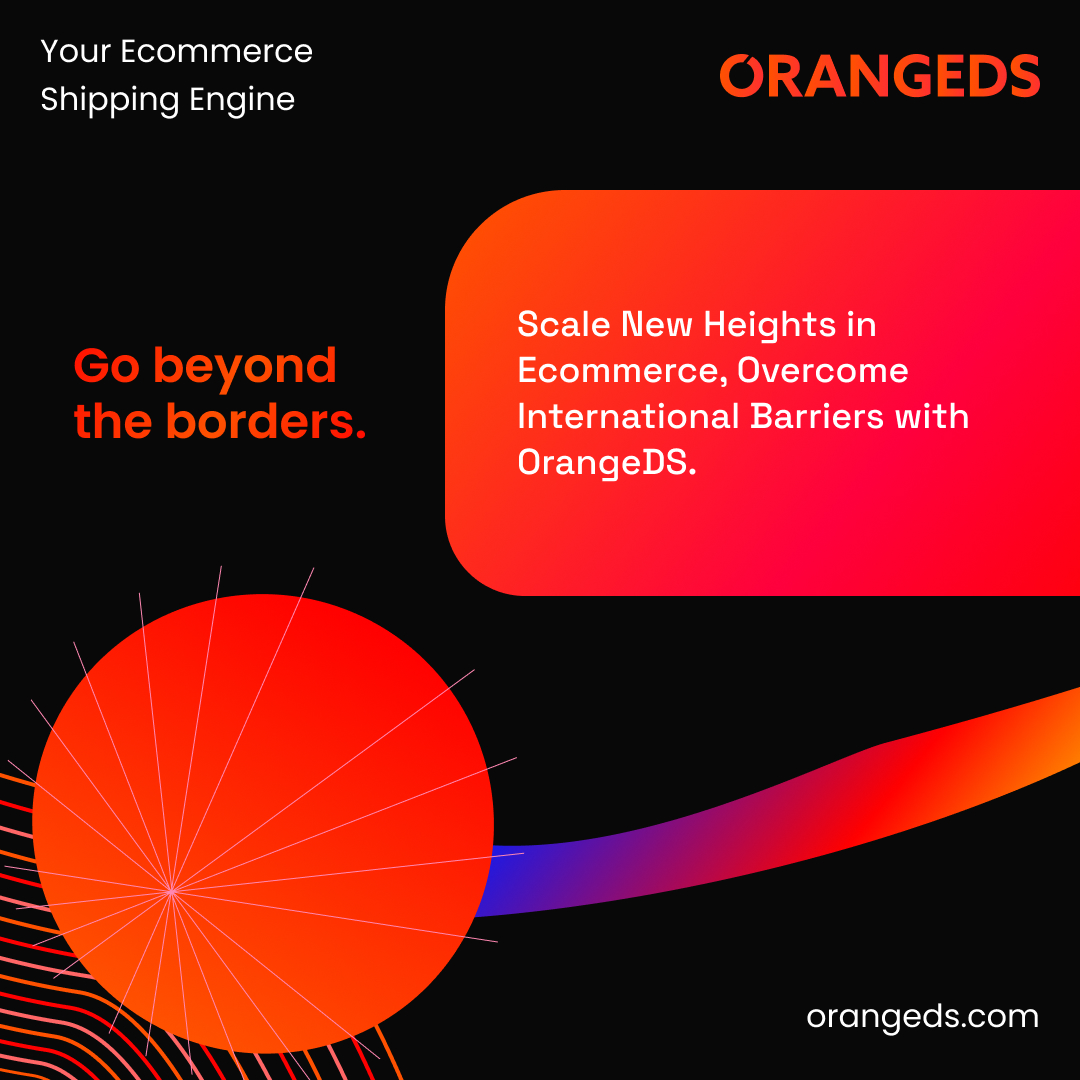 Your Ecommerce Shipping Engine

ORANGEDS

Go beyond the borders.

Scale New Heights in Ecommerce, Overcome International Barriers with OrangeDS.

orangeds.com